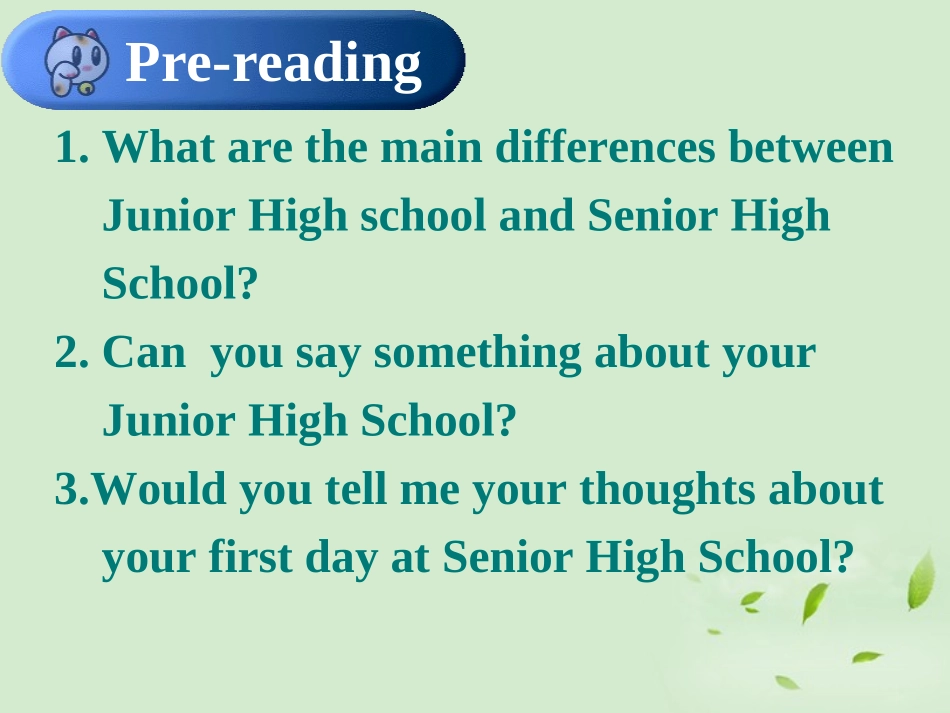 Pre-reading

1. What are the main differences between Junior High school and Senior High School?

2. Can you say something about your Junior High School?

3.Would you tell me your thoughts about your first day at Senior High School?